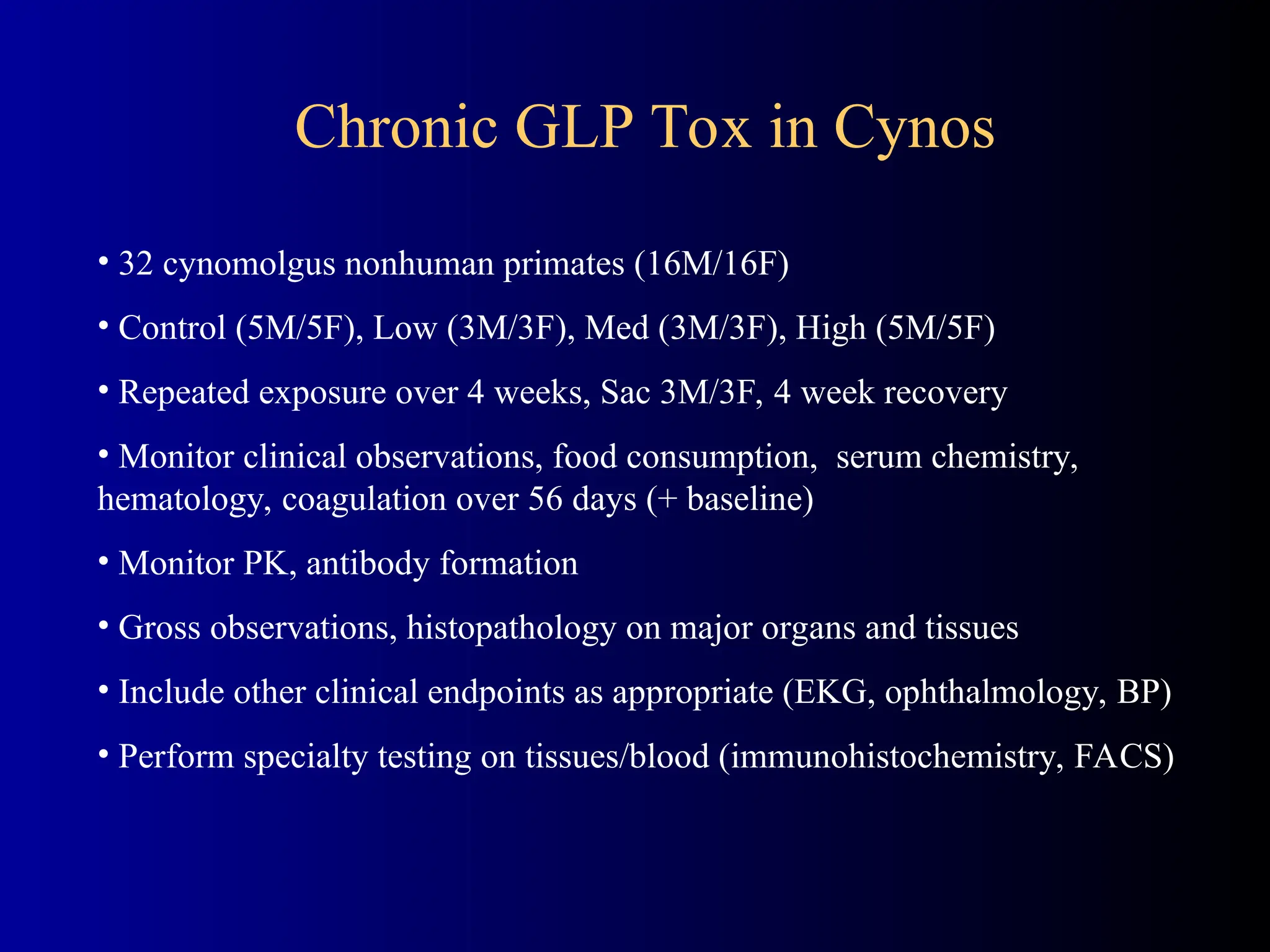 Chronic GLP Tox in Cynos

• 32 cynomolgus nonhuman primates (16M/16F)

• Control (5M/5F), Low (3M/3F), Med (3M/3F), High (5M/5F)

• Repeated exposure over 4 weeks, Sac 3M/3F, 4 week recovery

• Monitor clinical observations, food consumption, serum chemistry, hematology, coagulation over 56 days (+ baseline)

• Monitor PK, antibody formation

• Gross observations, histopathology on major organs and tissues

• Include other clinical endpoints as appropriate (EKG, ophthalmology, BP)

• Perform specialty testing on tissues/blood (immunohistochemistry, FACS)